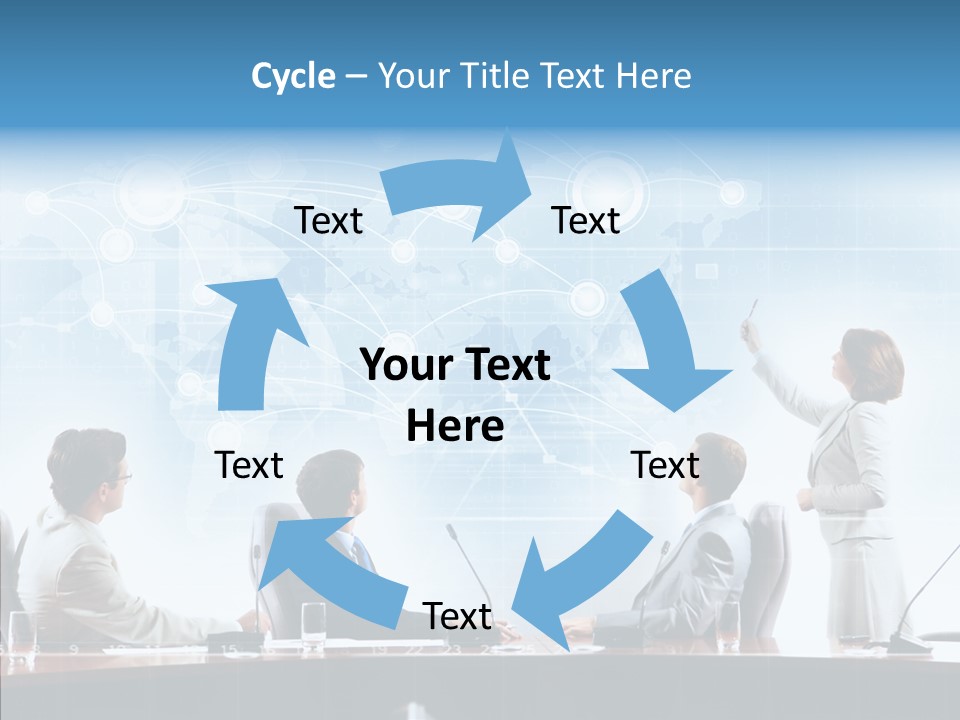 Cycle – Your Title Text Here

Text

Text

Your Text Here

Text

Text

Text